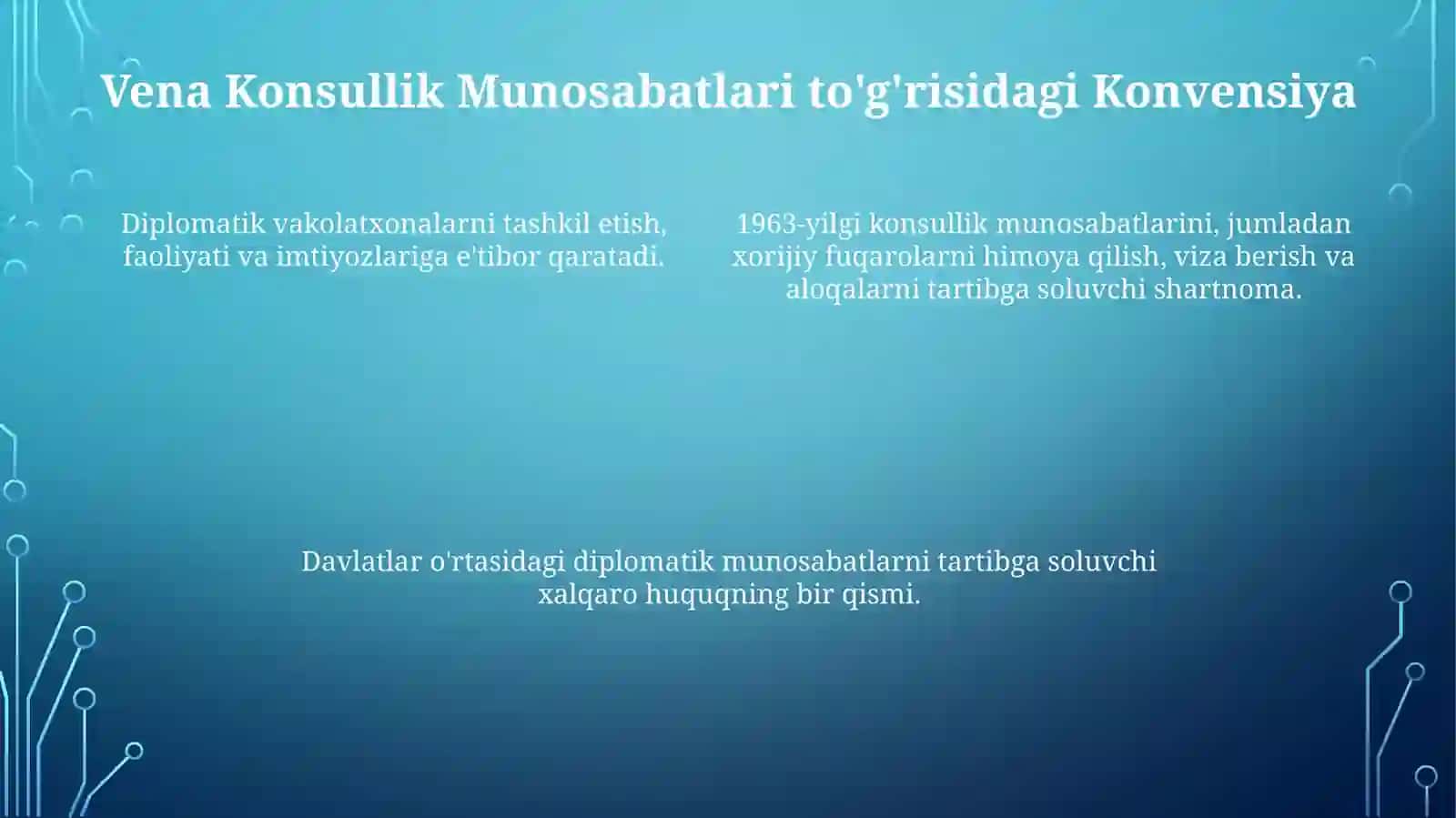 Vena Konsullik Munosabatlari to'g'risidagi Konvensiya

Diplomatik vakolatxonalarni tashkil etish, faoliyati va imtiyozlariga e'tibor qaratadi.

1963-yilgi konsullik munosabatlarini, jumladan xorijiy fuqarolarni himoya qilish, viza berish va aloqalarni tartibga soluvchi shartnoma.

Davlatlar o'rtasidagi diplomatik munosabatlarni tartibga soluvchi xalqaro huquqning bir qismi.